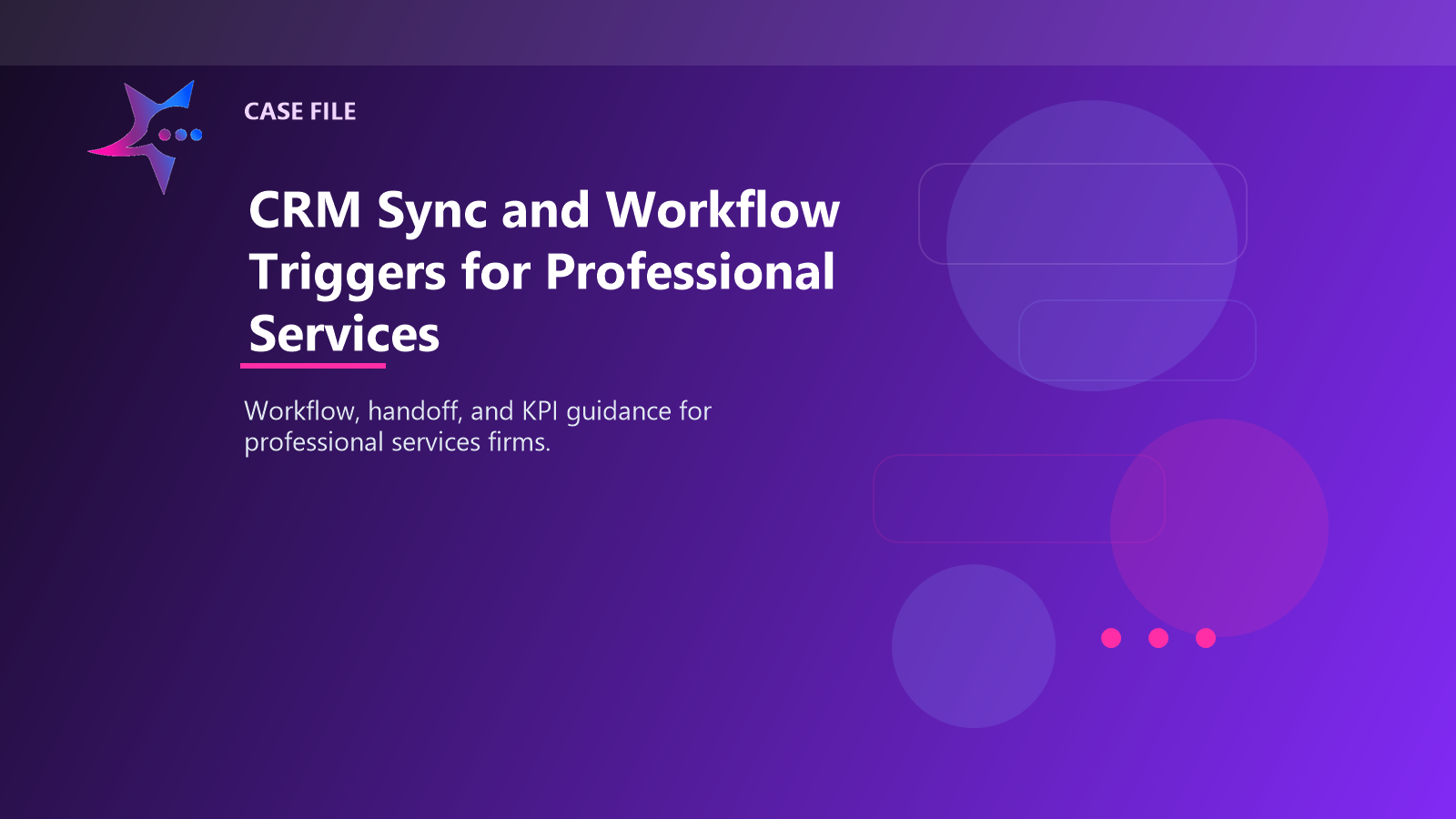 CASE FILE

CRM Sync and Workflow Triggers for Professional Services

Workflow, handoff, and KPI guidance for professional services firms.